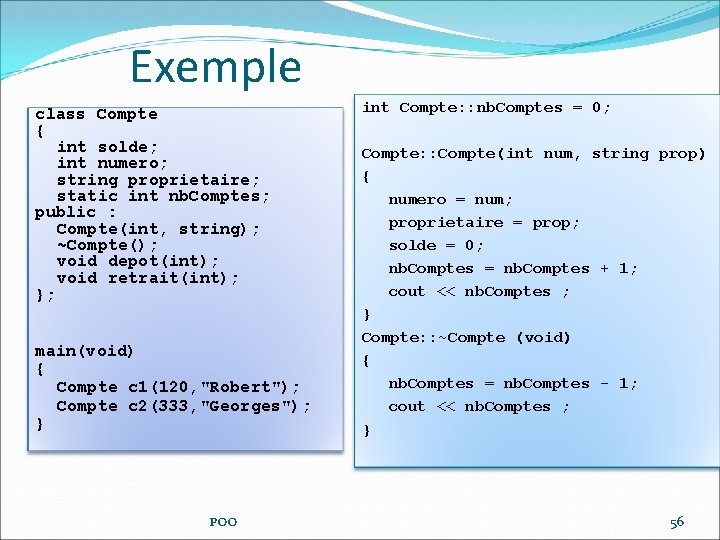 Exemple

class Compte
{
  int solde;
  int numero;
  string proprietaire;
  static int nbComptes;
public :
  Compte(int, string);
  ~Compte();
  void depot(int);
  void retrait(int);
};

main(void)
{
  Compte c1(120,"Robert");
  Compte c2(333,"Georges");
}

int Compte::nbComptes = 0;

Compte::Compte(int num, string prop)
{
  numero = num;
  proprietaire = prop;
  solde = 0;
  nbComptes = nbComptes + 1;
  cout << nbComptes ;
}
Compte::~Compte (void)
{
  nbComptes = nbComptes - 1;
  cout << nbComptes ;
}

POO

56